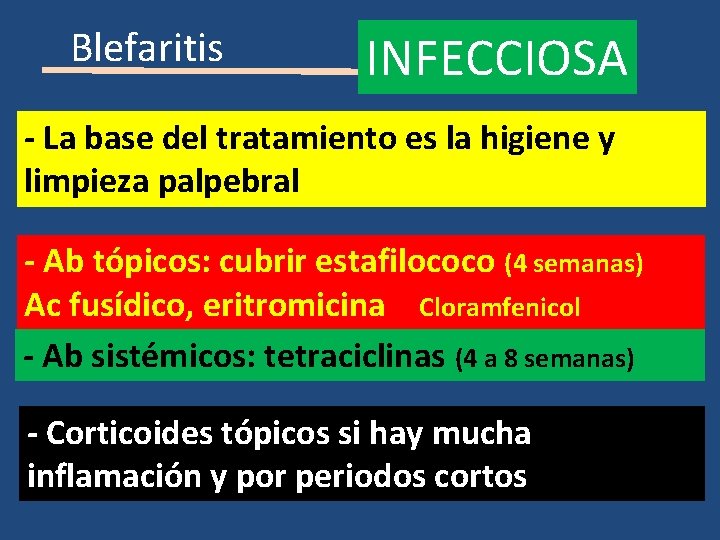 Blefaritis INFECCIOSA

- La base del tratamiento es la higiene y limpieza palpebral

- Ab tópicos: cubrir estafilococo (4 semanas)
Ac fusídico, eritromicina Cloramfenicol

- Ab sistémicos: tetraciclinas (4 a 8 semanas)

- Corticoides tópicos si hay mucha inflamación y por periodos cortos